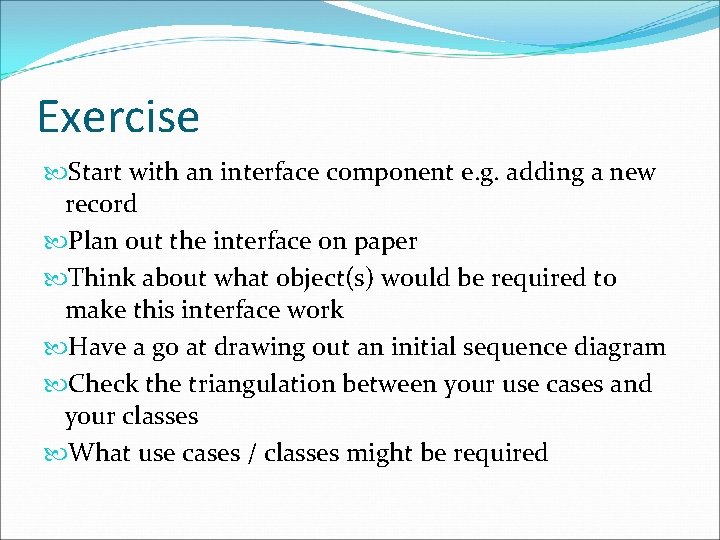 Exercise

Start with an interface component e.g. adding a new record

Plan out the interface on paper

Think about what object(s) would be required to make this interface work

Have a go at drawing out an initial sequence diagram

Check the triangulation between your use cases and your classes

What use cases / classes might be required